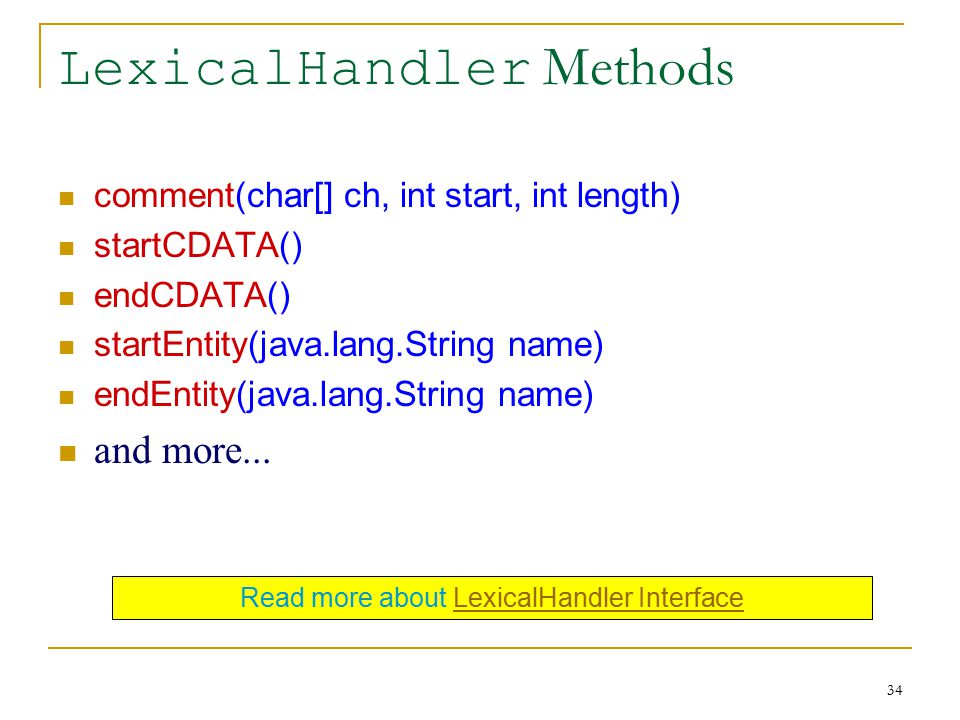 LexicalHandler Methods

- comment(char[] ch, int start, int length)
- startCDATA()
- endCDATA()
- startEntity(java.lang.String name)
- endEntity(java.lang.String name)
- and more...

Read more about LexicalHandler Interface

34